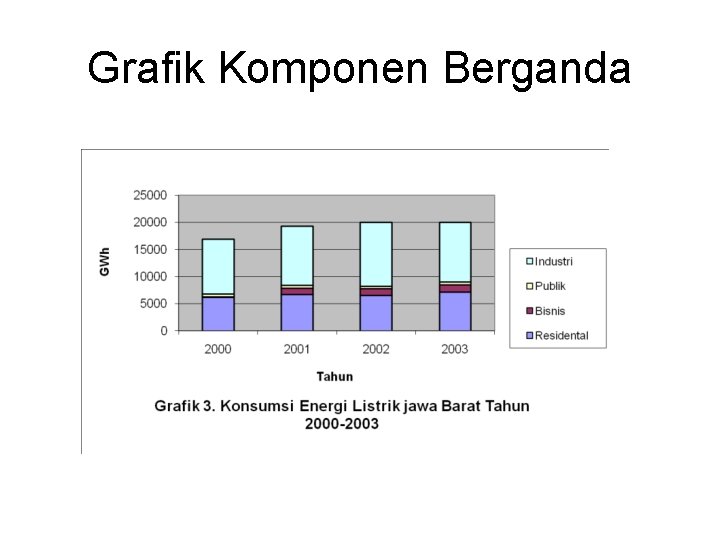 Grafik Komponen Berganda

25000
20000
15000
10000
5000
0

GWh

2000 2001 2002 2003

Tahun

Industri
Publik
Bisnis
Residental

Grafik 3. Konsumsi Energi Listrik jawa Barat Tahun 2000-2003